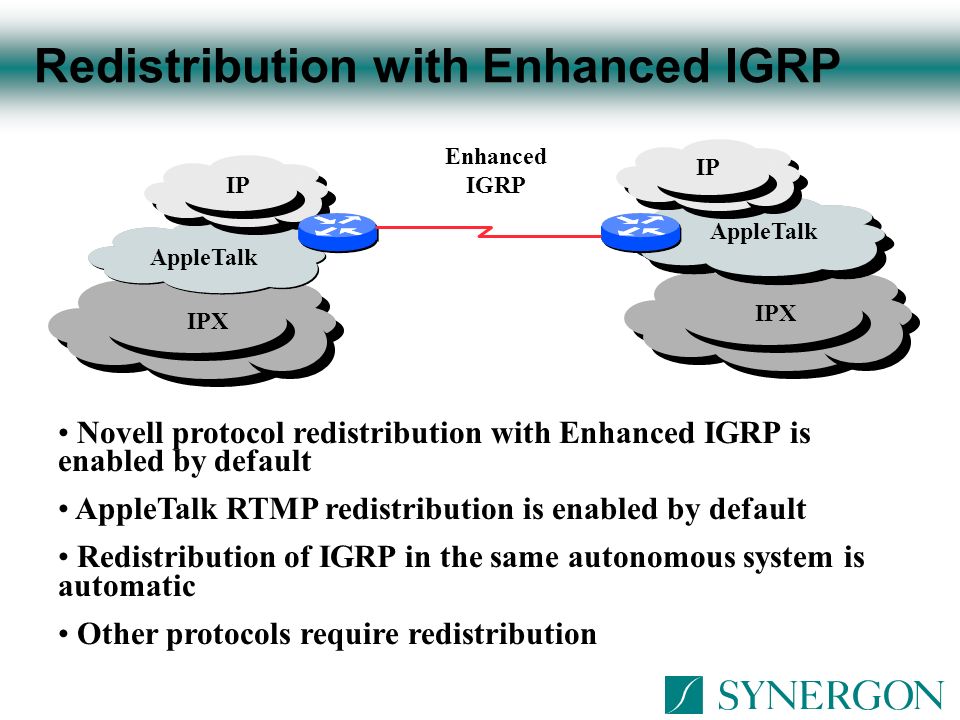 Redistribution with Enhanced IGRP

IP

AppleTalk

IPX

Enhanced IGRP

IP

AppleTalk

IPX

• Novell protocol redistribution with Enhanced IGRP is enabled by default

• AppleTalk RTMP redistribution is enabled by default

• Redistribution of IGRP in the same autonomous system is automatic

• Other protocols require redistribution

SYNERGON